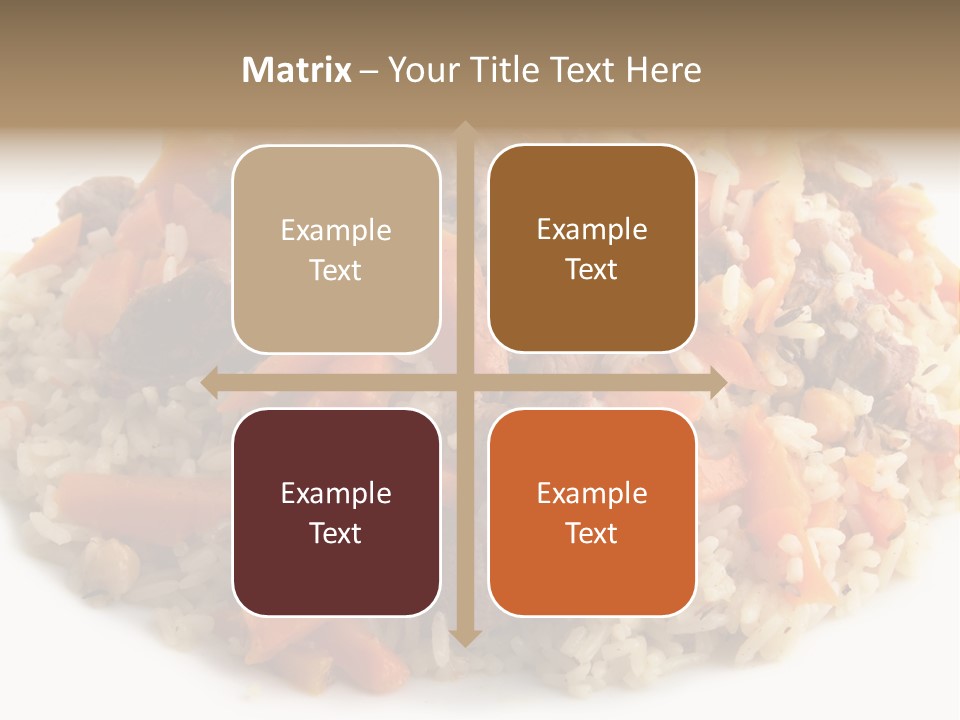 Matrix – Your Title Text Here

Example Text

Example Text

Example Text

Example Text